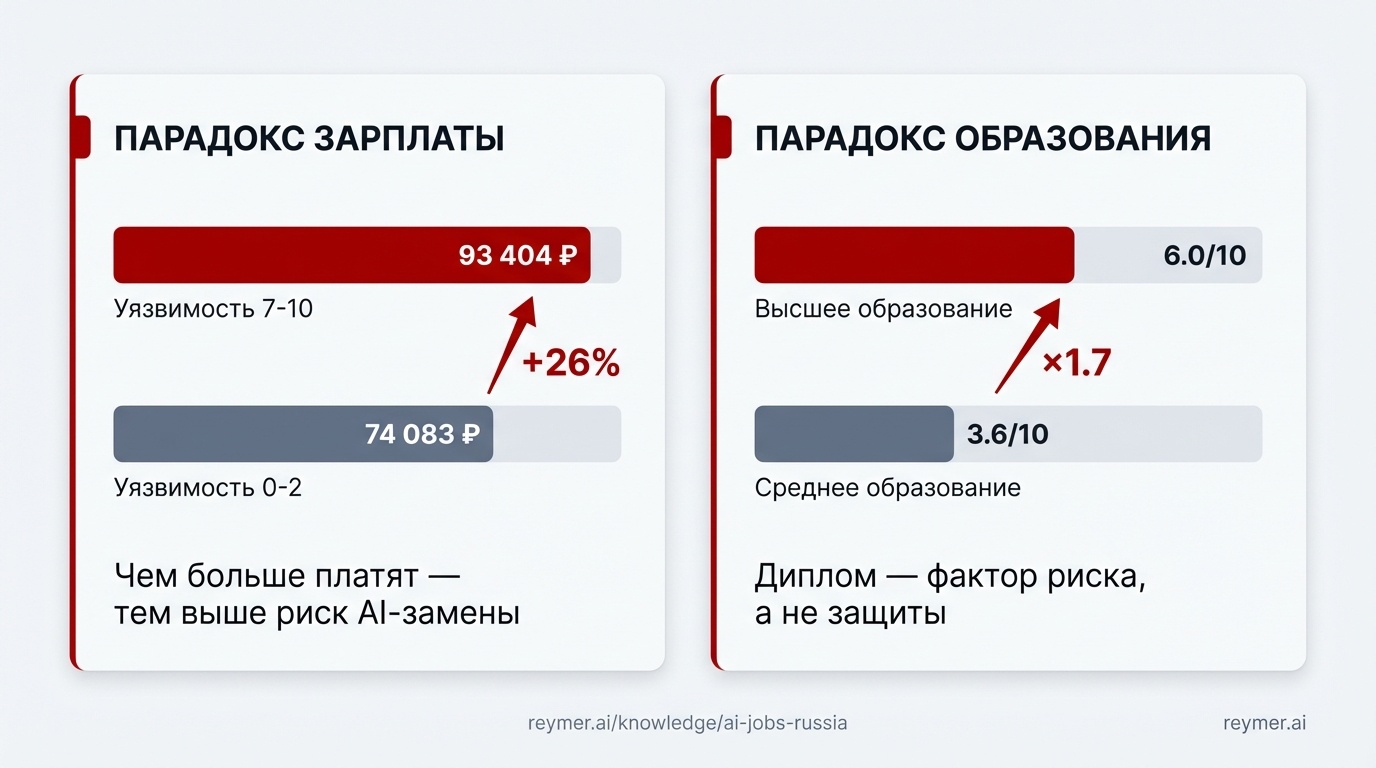 ПАРАДОКС ЗАРПЛАТЫ

93 404 ₽

Уязвимость 7-10

+26%

74 083 ₽

Уязвимость 0-2

Чем больше платят — тем выше риск AI-замены

ПАРАДОКС ОБРАЗОВАНИЯ

6.0/10

Высшее образование

×1.7

3.6/10

Среднее образование

Диплом — фактор риска, а не защиты

reymer.ai/knowledge/ai-jobs-russia

reymer.ai